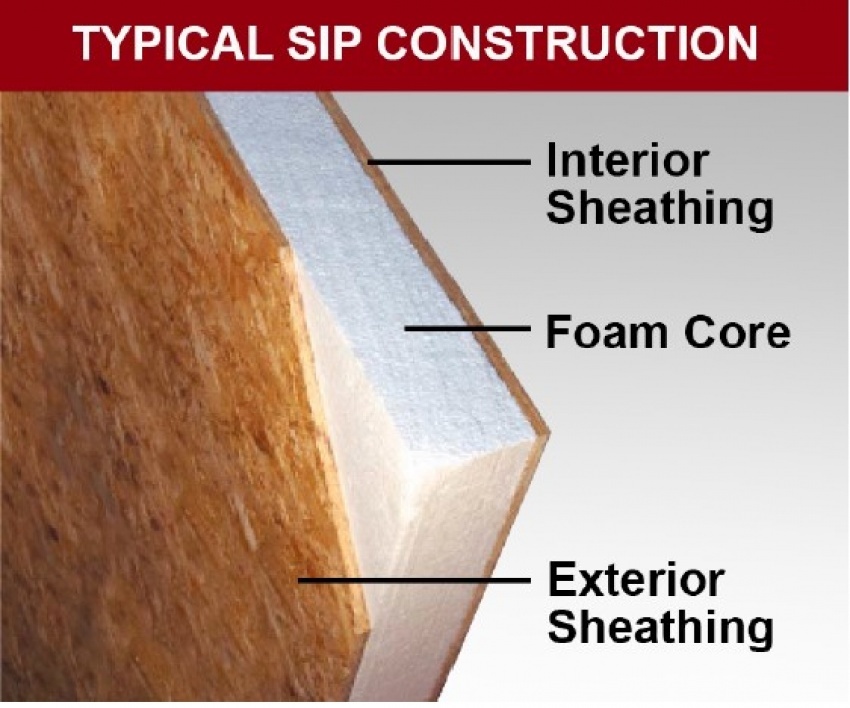 TYPICAL SIP CONSTRUCTION

Interior Sheathing

Foam Core

Exterior Sheathing